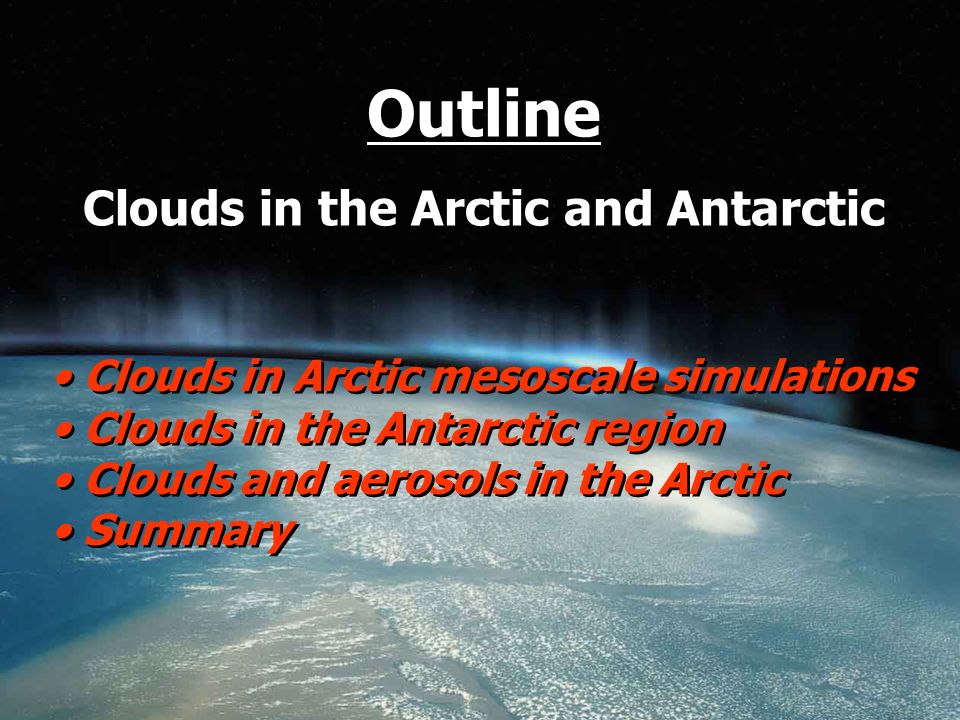 Outline

Clouds in the Arctic and Antarctic

• Clouds in Arctic mesoscale simulations
• Clouds in the Antarctic region
• Clouds and aerosols in the Arctic
• Summary